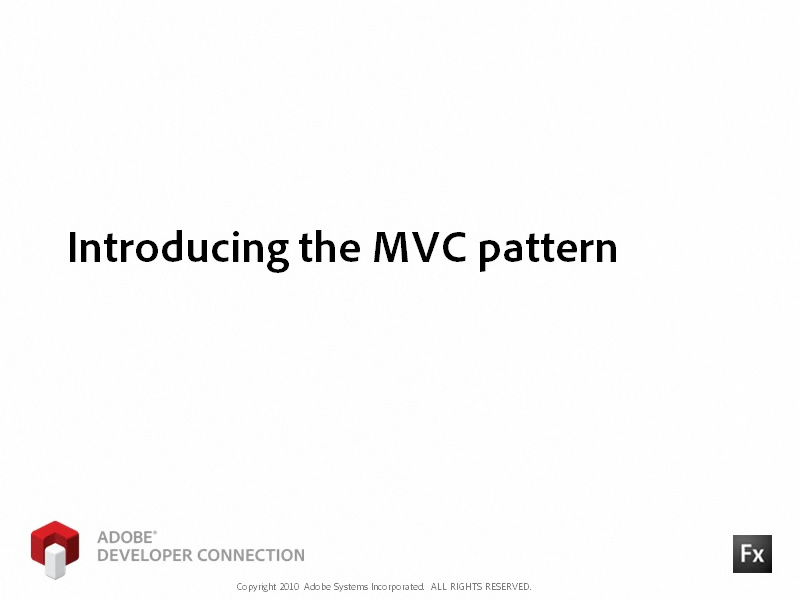 Introducing the MVC pattern

ADOBE®
DEVELOPER CONNECTION

Fx

Copyright 2010 Adobe Systems Incorporated. ALL RIGHTS RESERVED.